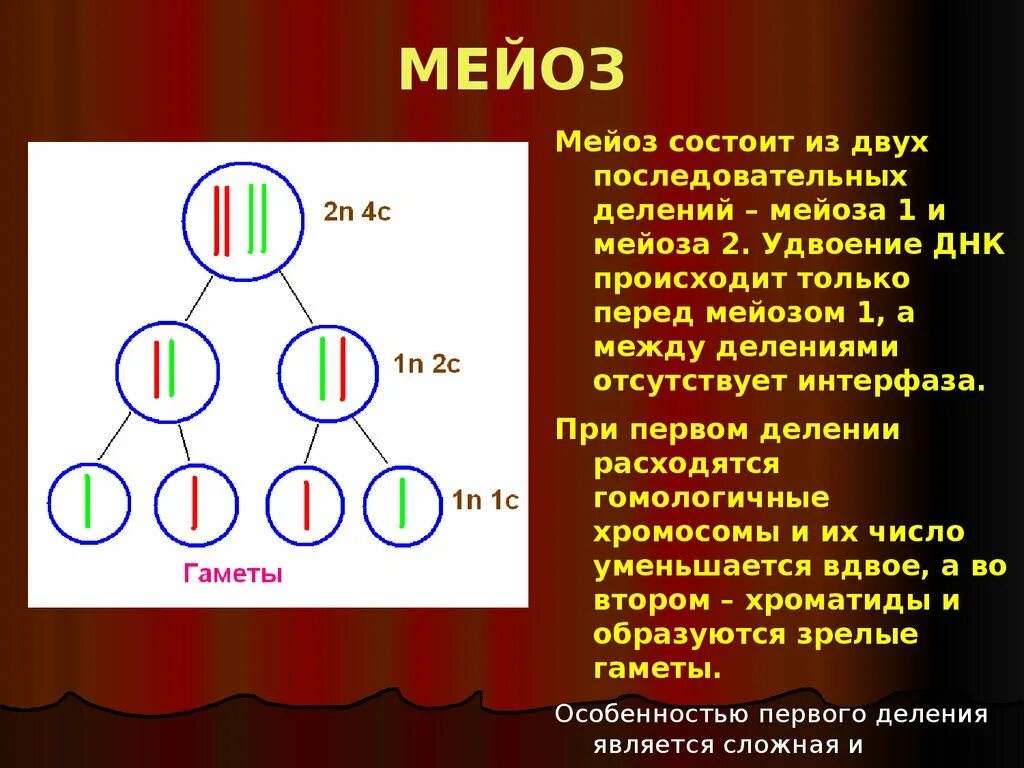 МЕЙОЗ

2n 4c

1n 2c

1n 1c

Гаметы

Мейоз состоит из двух последовательных делений – мейоза 1 и мейоза 2. Удвоение ДНК происходит только перед мейозом 1, а между делениями отсутствует интерфаза.

При первом делении расходятся гомологичные хромосомы и их число уменьшается вдвое, а во втором – хроматиды и образуются зрелые гаметы.

Особенностью первого деления является сложная и